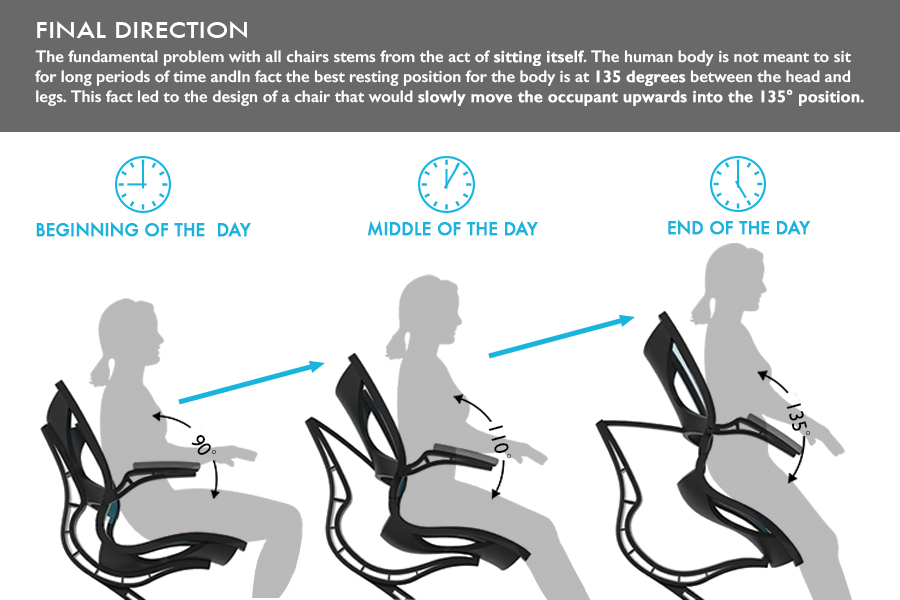 FINAL DIRECTION

The fundamental problem with all chairs stems from the act of sitting itself. The human body is not meant to sit for long periods of time andIn fact the best resting position for the body is at 135 degrees between the head and legs. This fact led to the design of a chair that would slowly move the occupant upwards into the 135° position.

BEGINNING OF THE DAY

MIDDLE OF THE DAY

END OF THE DAY

90°

110°

135°